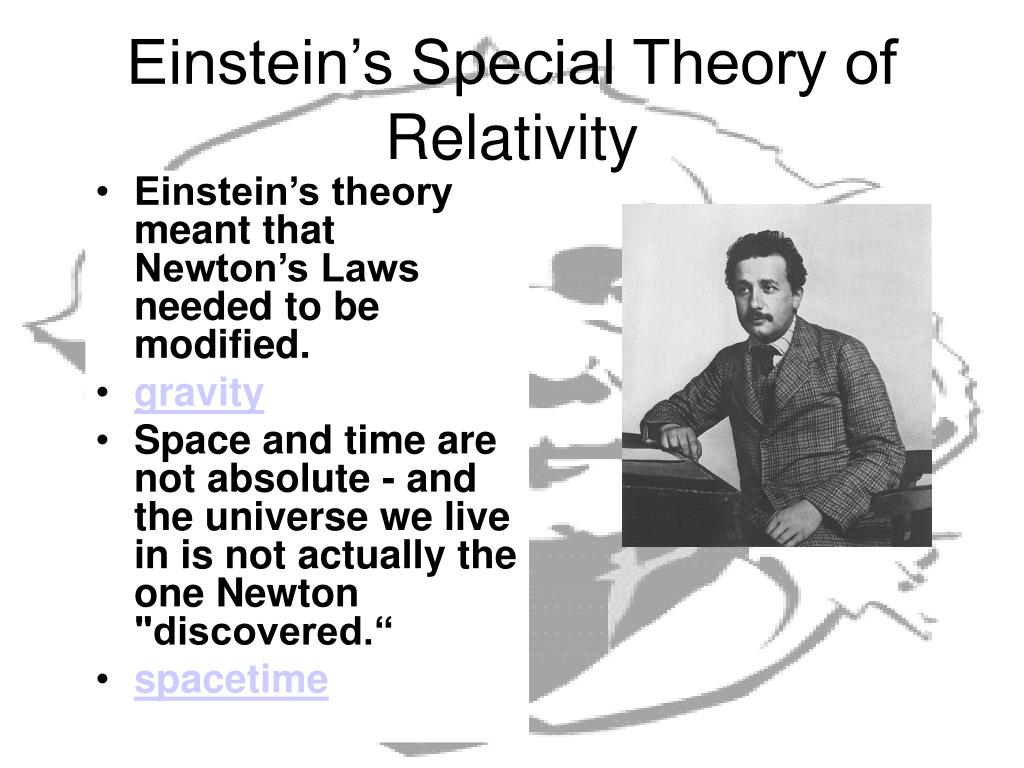 Einstein’s Special Theory of Relativity

• Einstein’s theory meant that Newton’s Laws needed to be modified.
• gravity
• Space and time are not absolute - and the universe we live in is not actually the one Newton "discovered.“
• spacetime